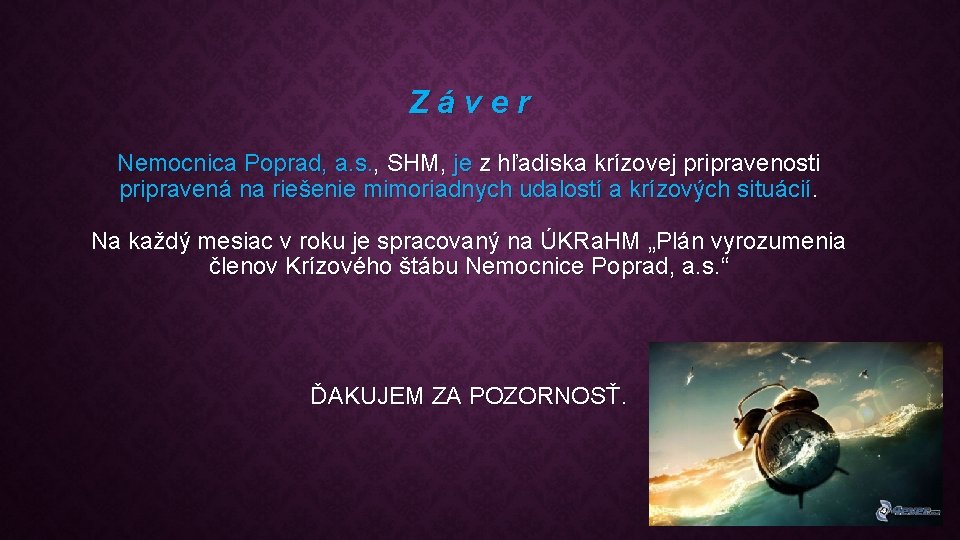 Záver

Nemocnica Poprad, a.s., SHM, je z hľadiska krízovej pripravenosti pripravená na riešenie mimoriadnych udalostí a krízových situácií.

Na každý mesiac v roku je spracovaný na ÚKRaHM „Plán vyrozumenia členov Krízového štábu Nemocnice Poprad, a.s.“

ĎAKUJEM ZA POZORNOSŤ.